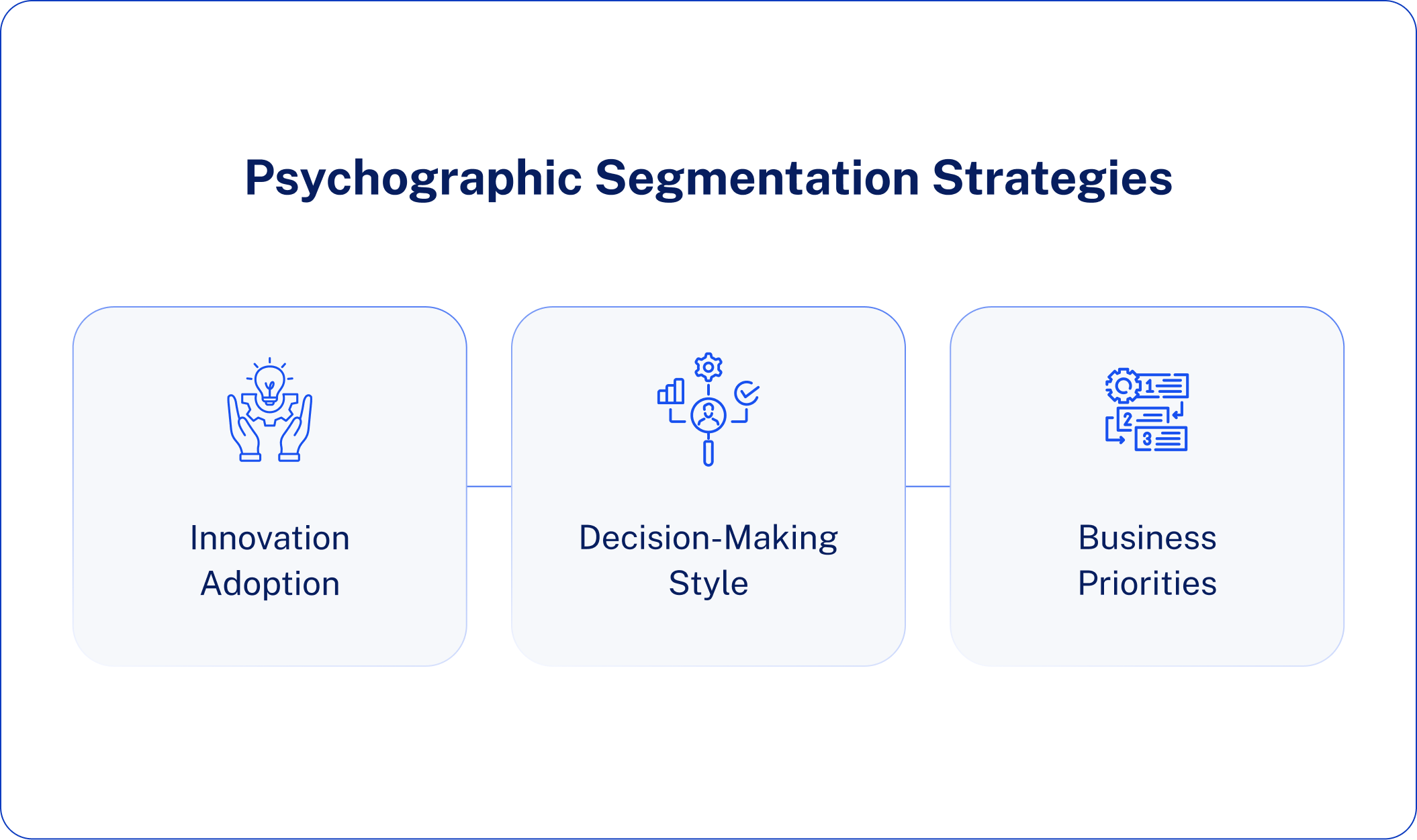 Psychographic Segmentation Strategies

Innovation Adoption

Decision-Making Style

1
2
3

Business Priorities